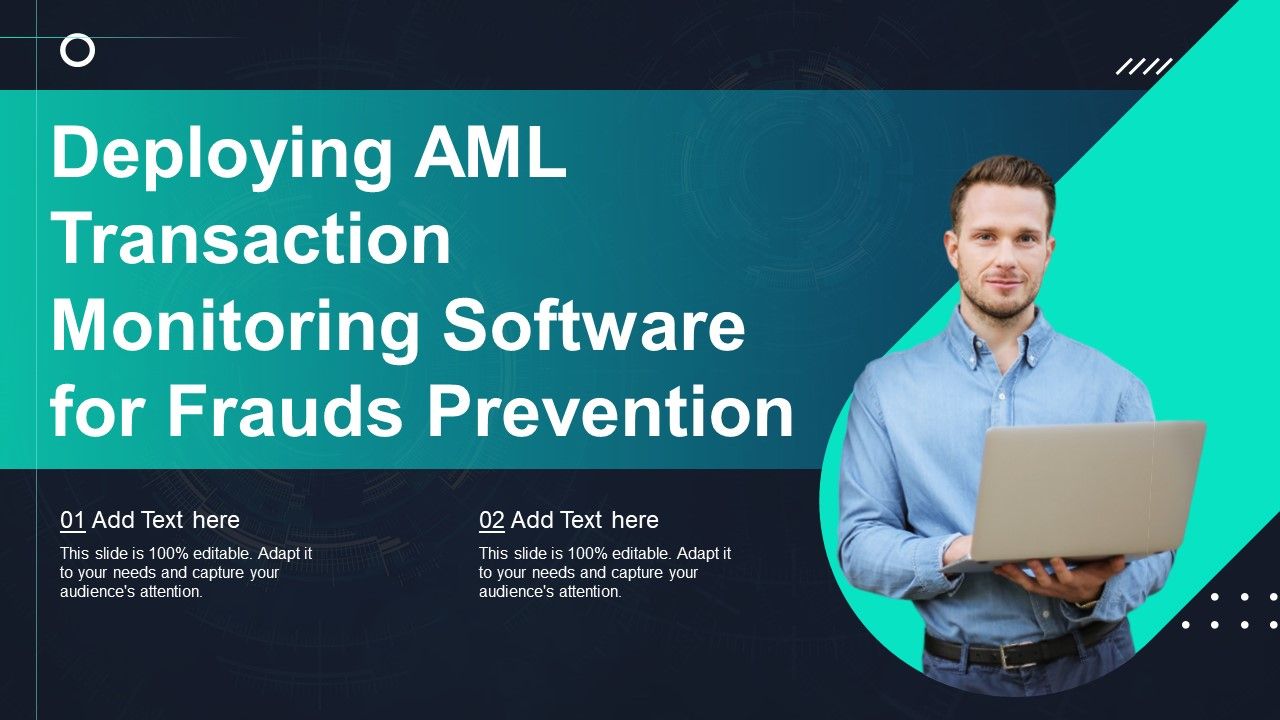 Deploying AML Transaction Monitoring Software for Frauds Prevention

01 Add Text here

This slide is 100% editable. Adapt it to your needs and capture your audience's attention.

02 Add Text here

This slide is 100% editable. Adapt it to your needs and capture your audience's attention.